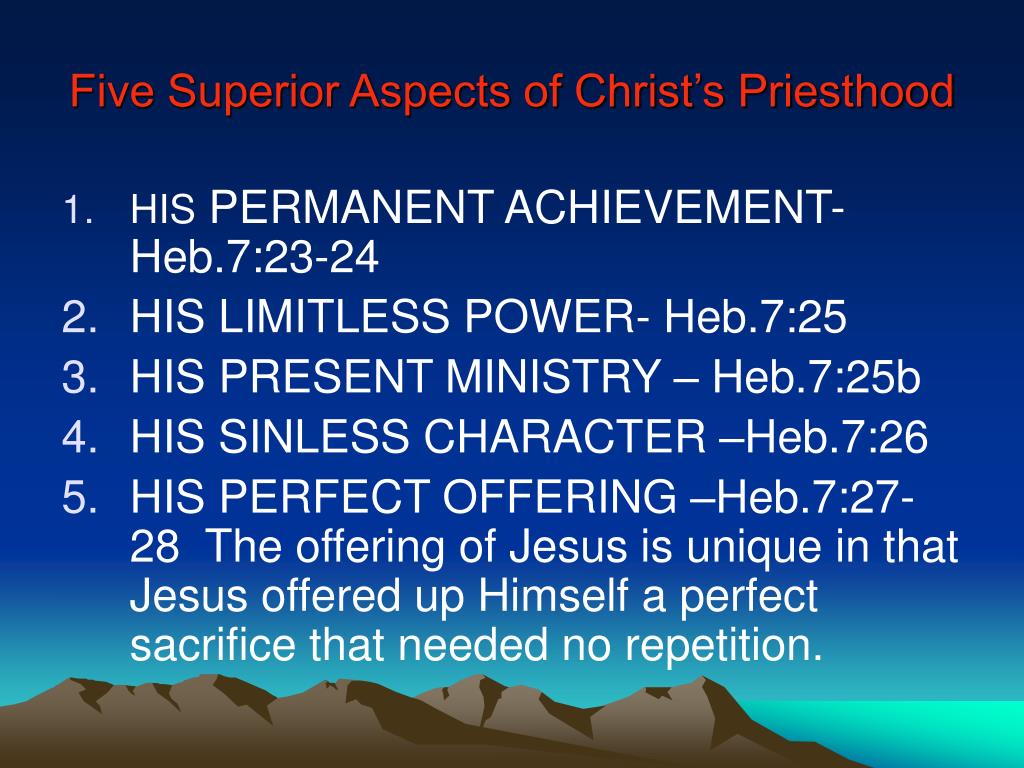 Five Superior Aspects of Christ's Priesthood

1. HIS PERMANENT ACHIEVEMENT- Heb.7:23-24
2. HIS LIMITLESS POWER- Heb.7:25
3. HIS PRESENT MINISTRY – Heb.7:25b
4. HIS SINLESS CHARACTER –Heb.7:26
5. HIS PERFECT OFFERING –Heb.7:27-28 The offering of Jesus is unique in that Jesus offered up Himself a perfect sacrifice that needed no repetition.